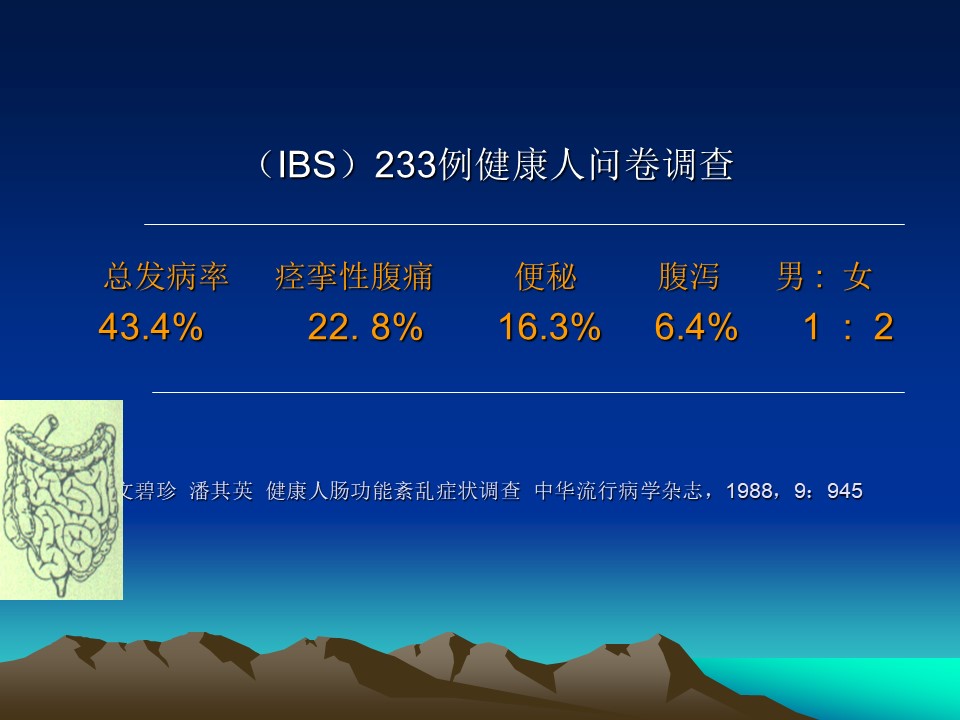 （IBS）233例健康人问卷调查

| 总发病率 | 痉挛性腹痛 | 便秘 | 腹泻 | 男：女 |
|---|---|---|---|---|
| 43.4% | 22. 8% | 16.3% | 6.4% | 1 ： 2 |

文碧珍 潘其英 健康人肠功能紊乱症状调查 中华流行病学杂志，1988，9：945